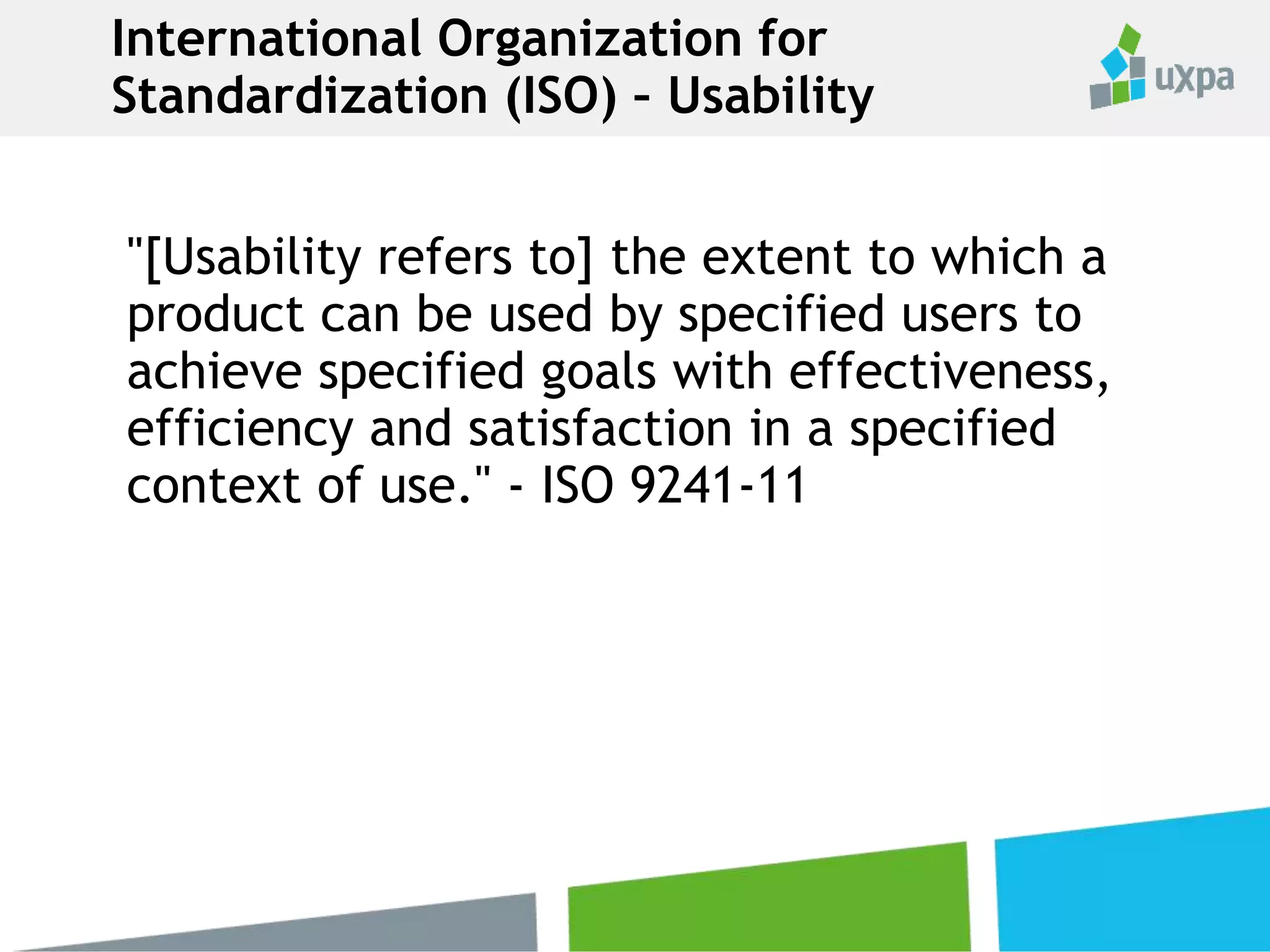 International Organization for Standardization (ISO) - Usability

uxpa

"[Usability refers to] the extent to which a product can be used by specified users to achieve specified goals with effectiveness, efficiency and satisfaction in a specified context of use." - ISO 9241-11